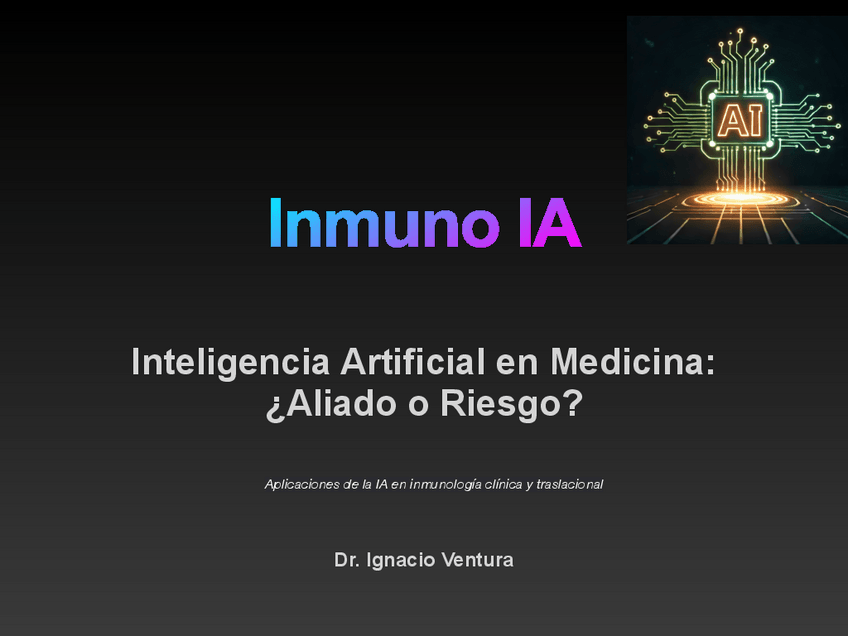 AI

Inmuno IA

Inteligencia Artificial en Medicina: ¿Aliado o Riesgo?

Aplicaciones de la IA en inmunología clínica y traslacional

Dr. Ignacio Ventura